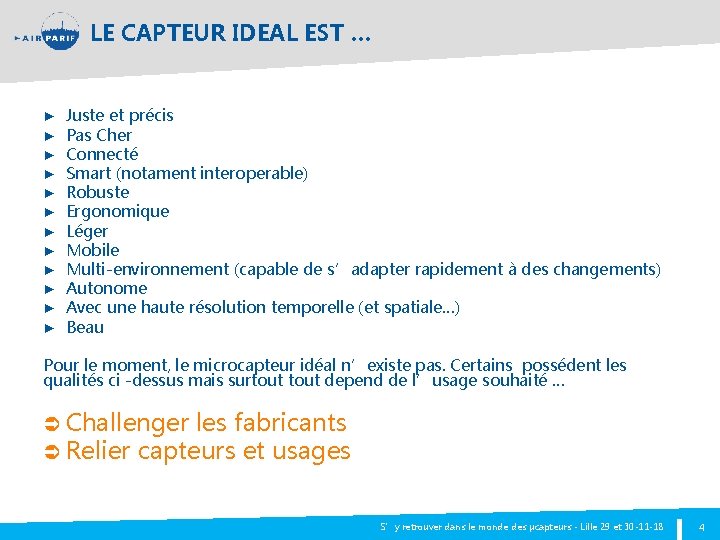 AIRPARIF

LE CAPTEUR IDEAL EST …

► Juste et précis
► Pas Cher
► Connecté
► Smart (notament interoperable)
► Robuste
► Ergonomique
► Léger
► Mobile
► Multi-environnement (capable de s’ adapter rapidement à des changements)
► Autonome
► Avec une haute résolution temporelle (et spatiale…)
► Beau

Pour le moment, le microcapteur idéal n’ existe pas. Certains possédent les qualités ci -dessus mais surtout tout depend de l’ usage souhaité …

➲ Challenger les fabricants
➲ Relier capteurs et usages

S’ y retrouver dans le monde des µcapteurs - Lille 29 et 30-11-18

4